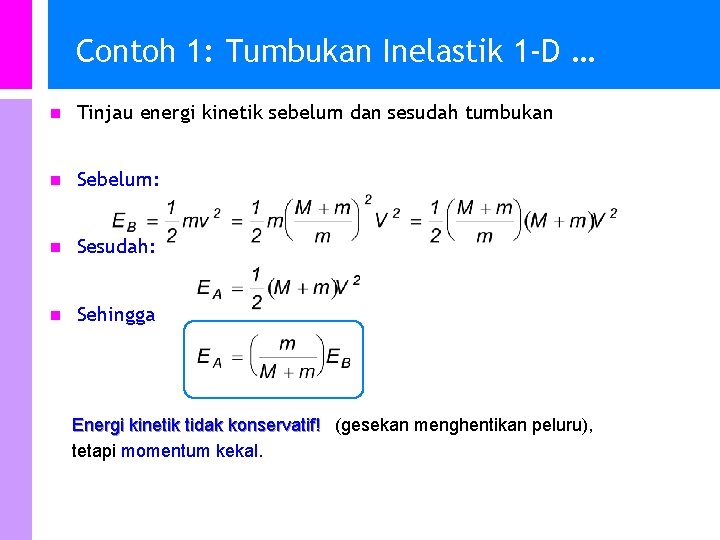 Contoh 1: Tumbukan Inelastik 1-D ...

Tinjau energi kinetik sebelum dan sesudah tumbukan

Sebelum:

$E_B = \frac{1}{2}mv^2 = \frac{1}{2}m\left(\frac{M+m}{m}\right)^2 V^2 = \frac{1}{2}\left(\frac{M+m}{m}\right)(M+m)V^2$

Sesudah:

$E_A = \frac{1}{2}(M+m)V^2$

Sehingga

$E_A = \left(\frac{m}{M+m}\right)E_B$

Energi kinetik tidak konservatif! (gesekan menghentikan peluru), tetapi momentum kekal.